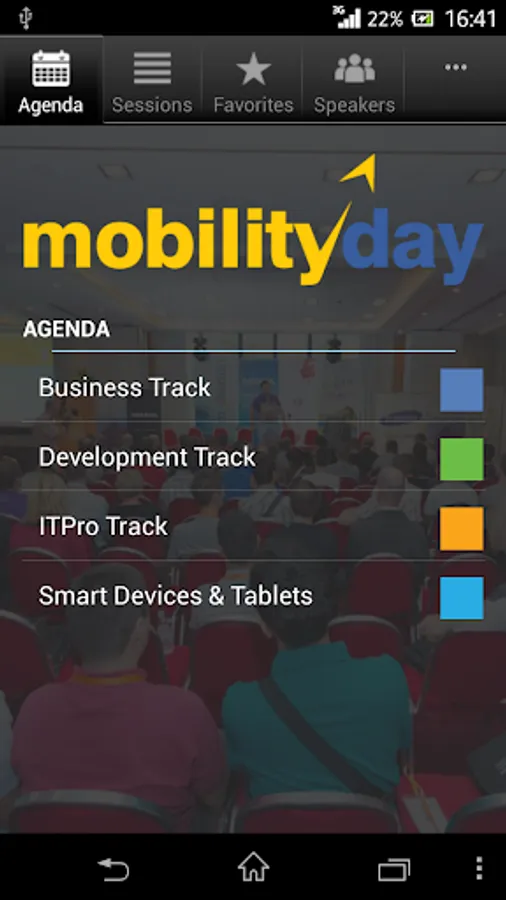 3G 22% 16:41

Agenda
Sessions
Favorites
Speakers
...

mobilityday

AGENDA

Business Track

Development Track

ITPro Track

Smart Devices & Tablets